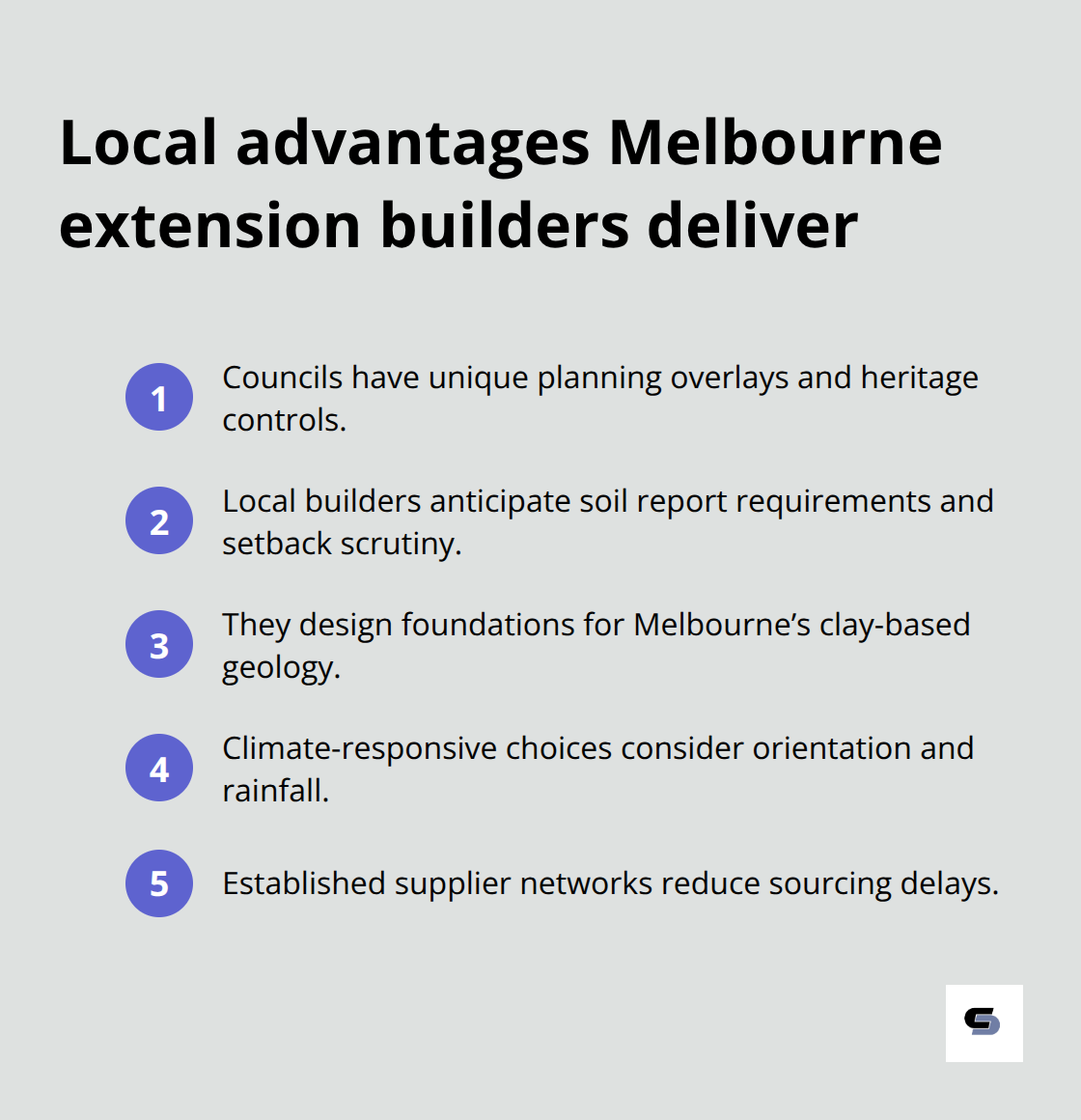 Local advantages Melbourne extension builders deliver

1 Councils have unique planning overlays and heritage controls.

2 Local builders anticipate soil report requirements and setback scrutiny.

3 They design foundations for Melbourne’s clay-based geology.

4 Climate-responsive choices consider orientation and rainfall.

5 Established supplier networks reduce sourcing delays.